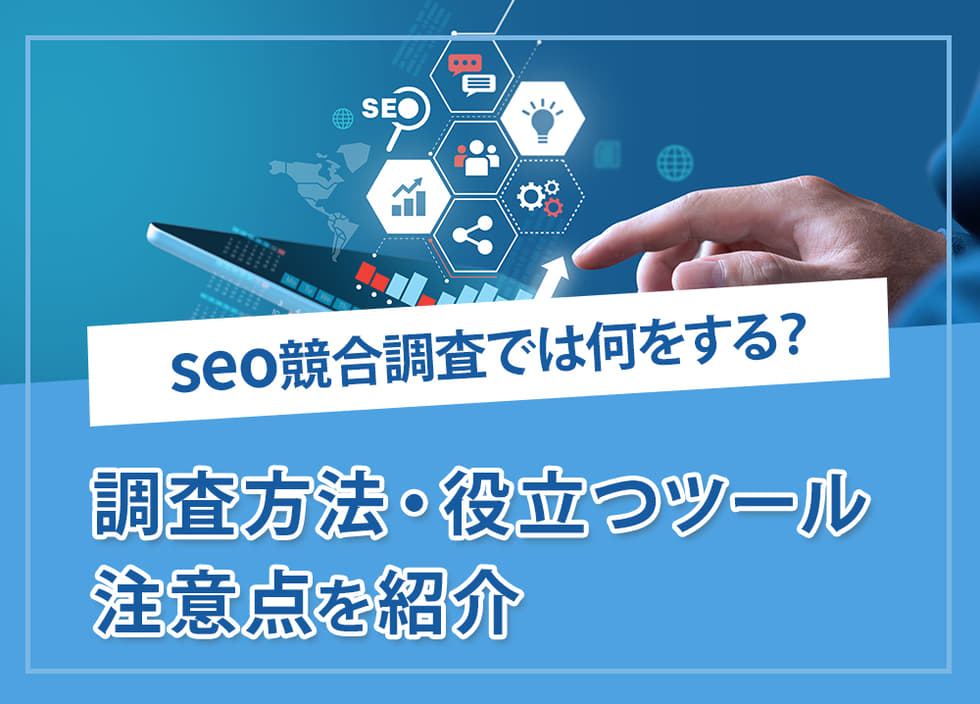 SEO

seo競合調査では何をする?

調査方法・役立つツール
注意点を紹介